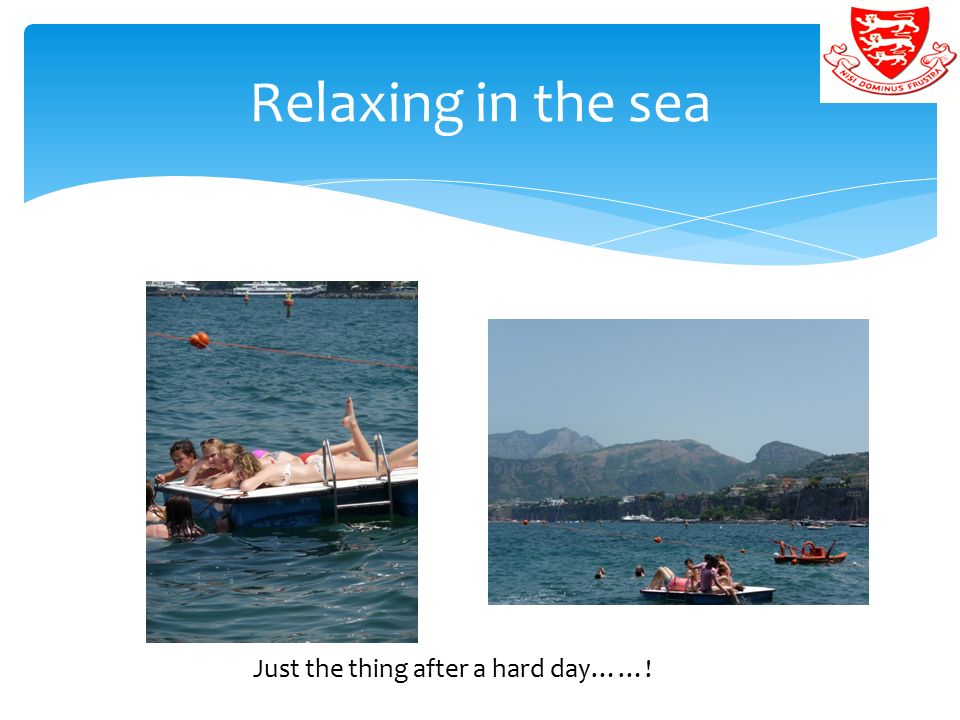 NISI DOMINUS FRUSTRA

Relaxing in the sea

Just the thing after a hard day……!